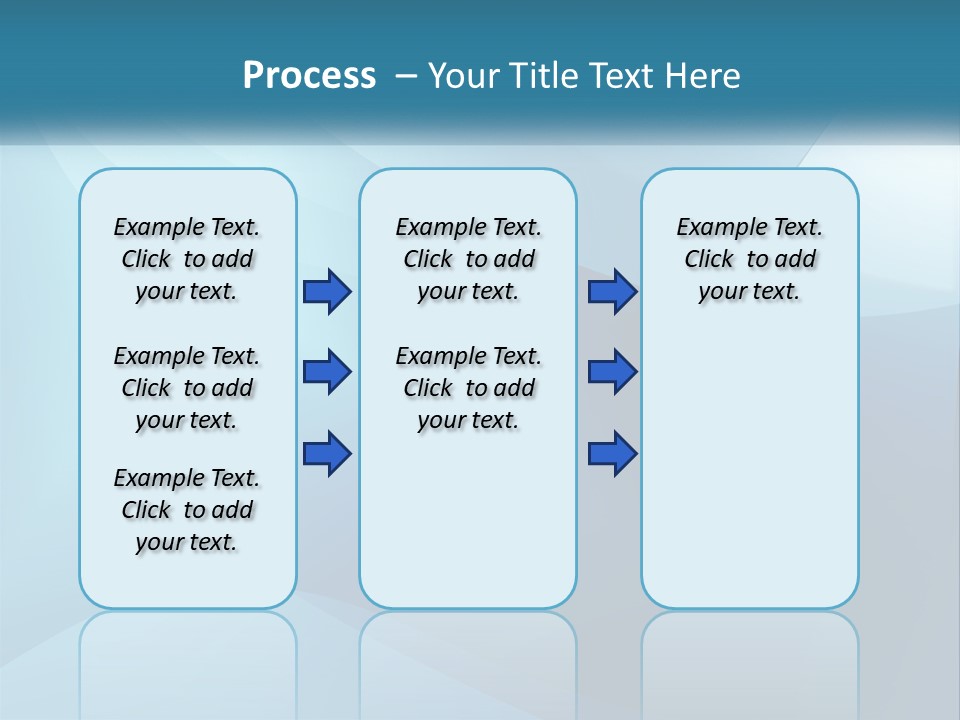 Process – Your Title Text Here

Example Text. Click to add your text.

Example Text. Click to add your text.

Example Text. Click to add your text.

Example Text. Click to add your text.

Example Text. Click to add your text.

Example Text. Click to add your text.